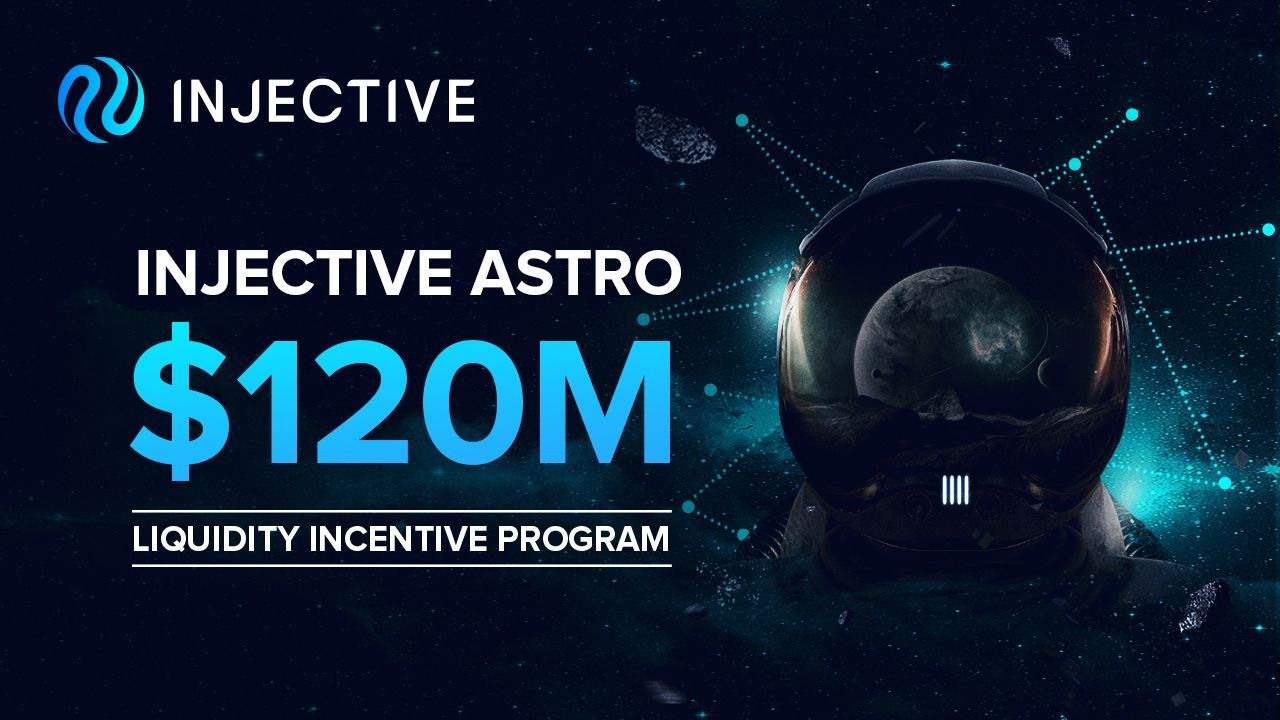 INJECTIVE

INJECTIVE ASTRO

$120M

LIQUIDITY INCENTIVE PROGRAM